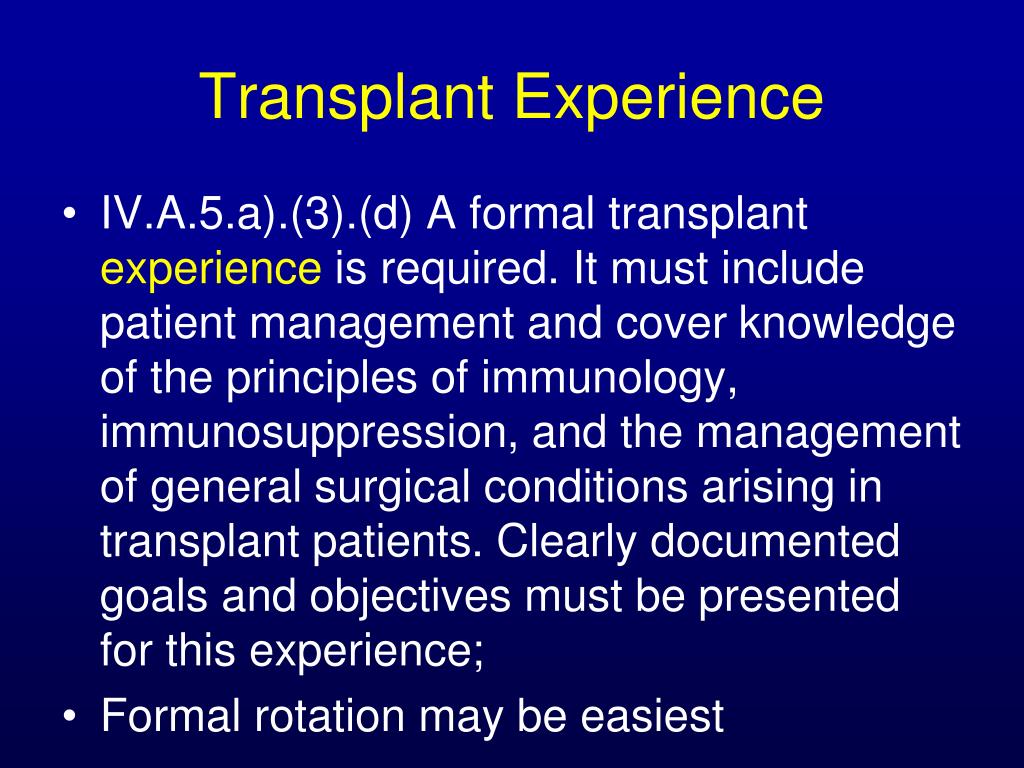 Transplant Experience

• IV.A.5.a).(3).(d) A formal transplant experience is required. It must include patient management and cover knowledge of the principles of immunology, immunosuppression, and the management of general surgical conditions arising in transplant patients. Clearly documented goals and objectives must be presented for this experience;
• Formal rotation may be easiest